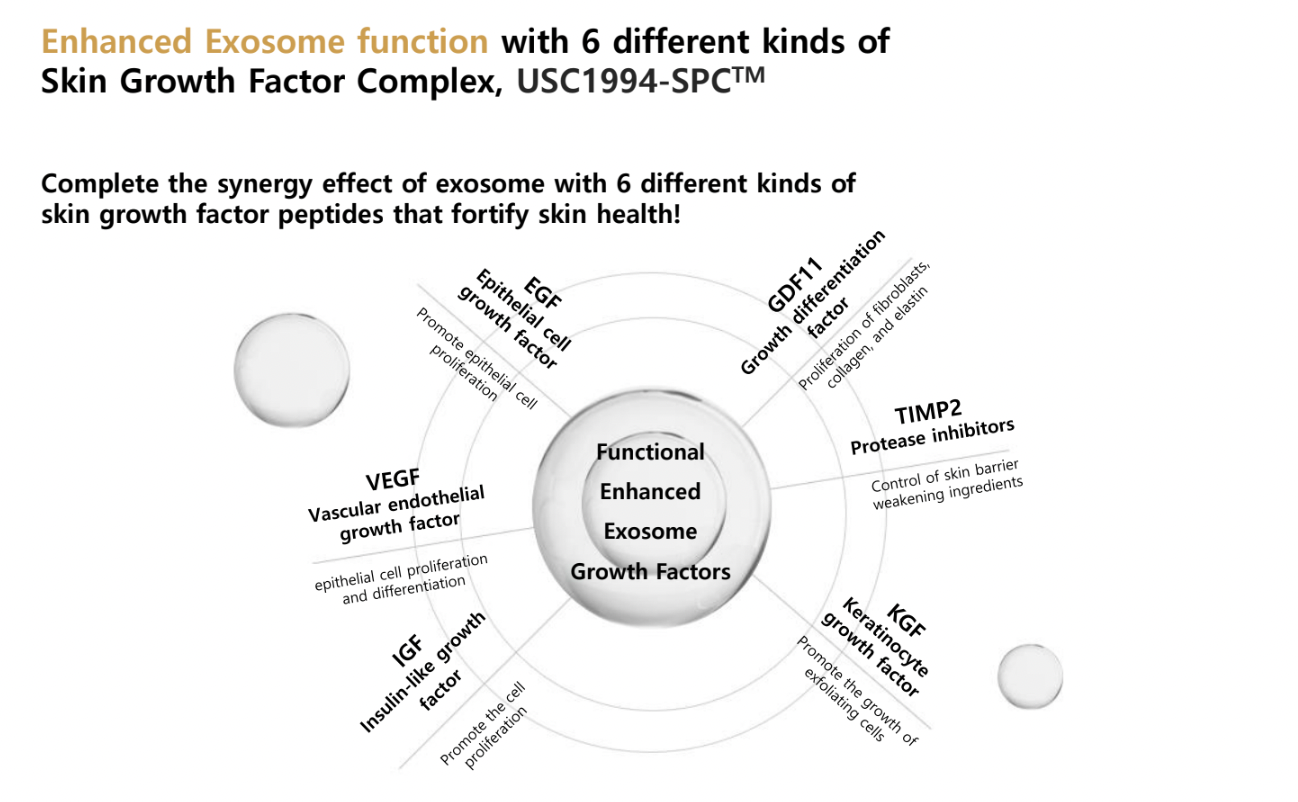 Enhanced Exosome function with 6 different kinds of Skin Growth Factor Complex, USC1994-SPC™

Complete the synergy effect of exosome with 6 different kinds of skin growth factor peptides that fortify skin health!

EGF
Epithelial cell growth factor
Promote epithelial cell proliferation

GDF11
Growth differentiation factor
Proliferation of fibroblasts, collagen, and elastin

TIMP2
Protease inhibitors
Control of skin barrier weakening ingredients

VEGF
Vascular endothelial growth factor
epithelial cell proliferation and differentiation

Functional Enhanced Exosome Growth Factors

IGF
Insulin-like growth factor
Promote the cell proliferation

KGF
Keratinocyte growth factor
Promote the growth of exfoliating cells